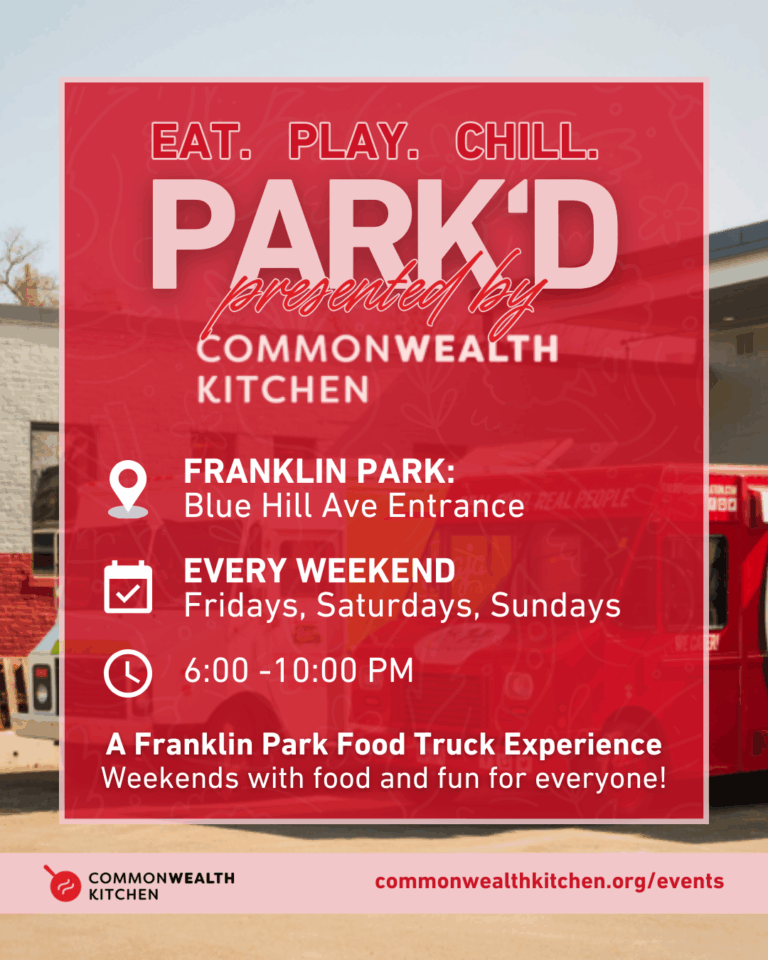 EAT. PLAY. CHILL.

PARK'D

presented by

COMMONWEALTH KITCHEN

FRANKLIN PARK:
Blue Hill Ave Entrance

EVERY WEEKEND
Fridays, Saturdays, Sundays

6:00 -10:00 PM

A Franklin Park Food Truck Experience
Weekends with food and fun for everyone!

COMMONWEALTH KITCHEN

commonwealthkitchen.org/events